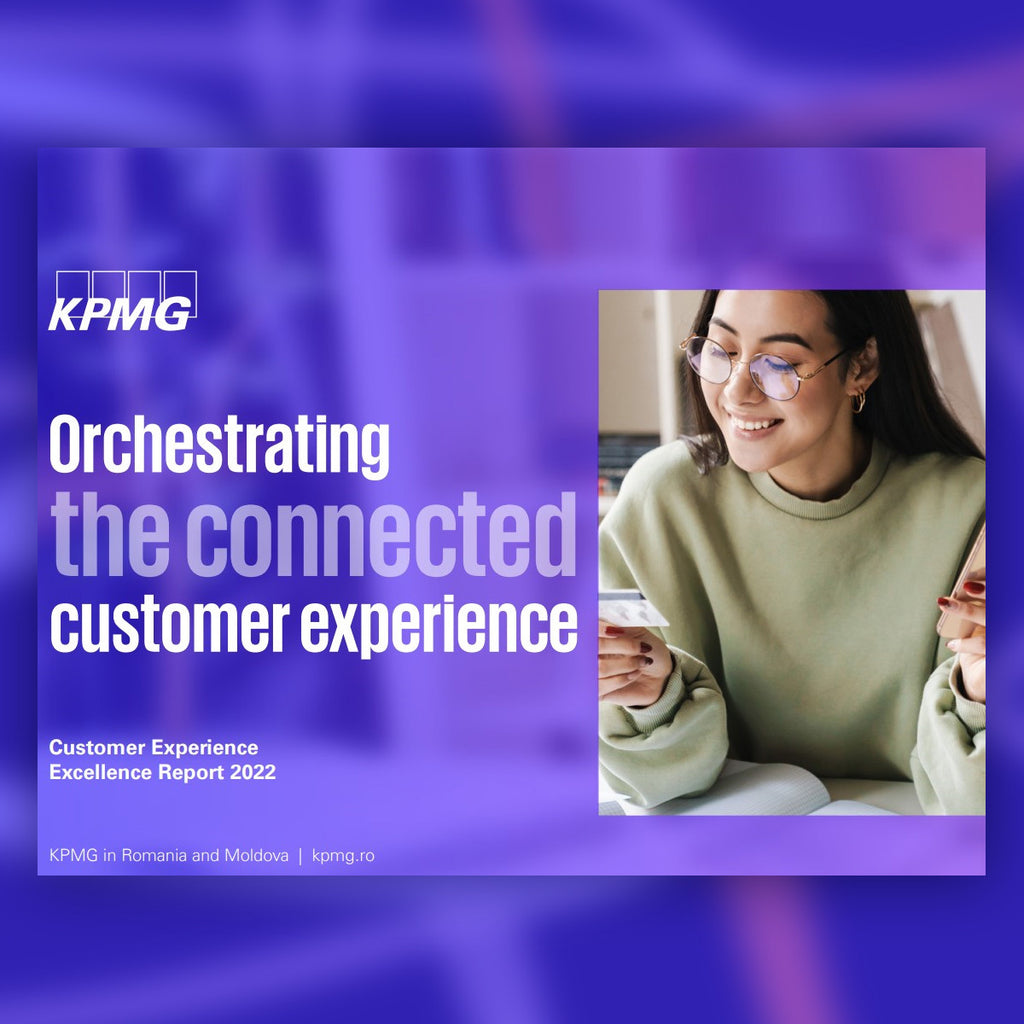 KPMG

Orchestrating the connected customer experience

Customer Experience Excellence Report 2022

KPMG in Romania and Moldova | kpmg.ro